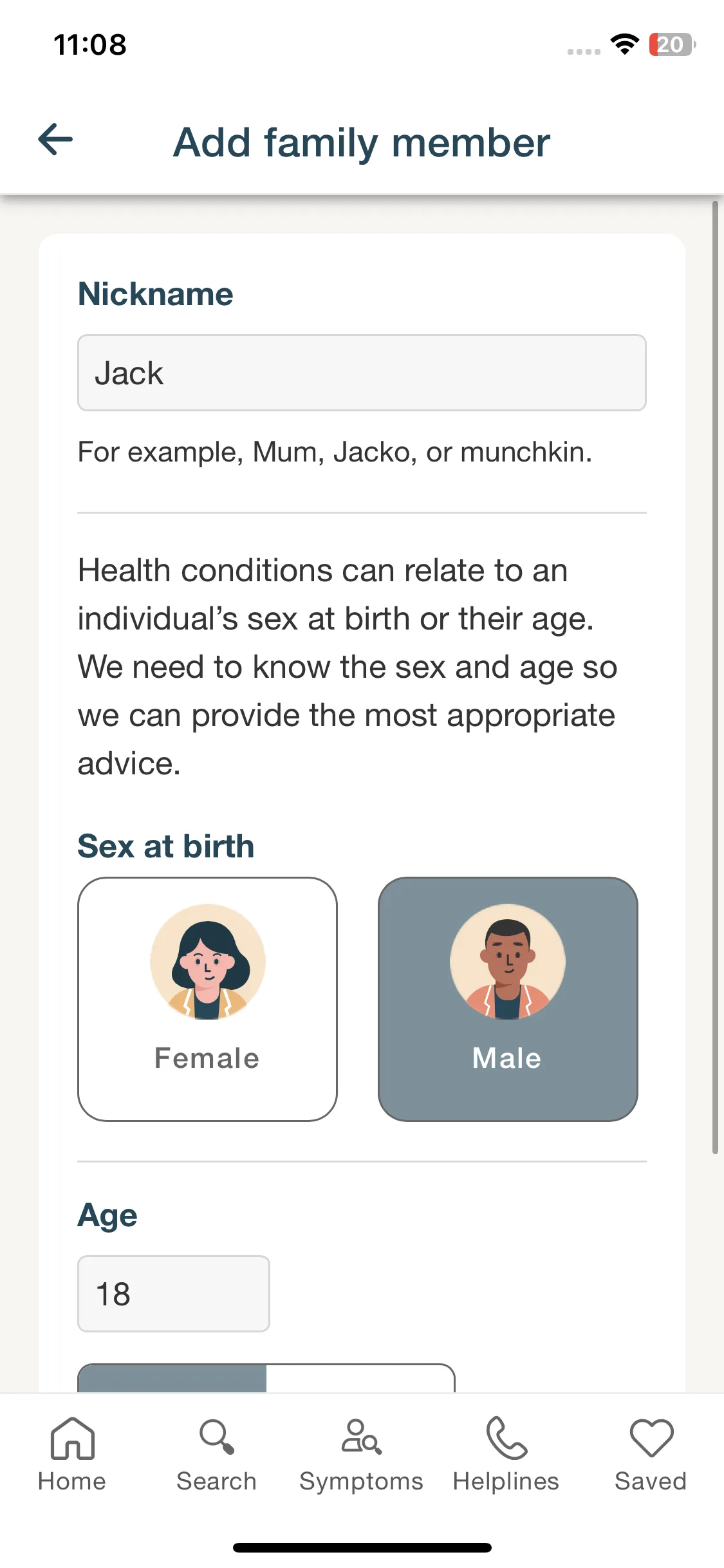 11:08

20

Add family member

Nickname

Jack

For example, Mum, Jacko, or munchkin.

Health conditions can relate to an individual's sex at birth or their age. We need to know the sex and age so we can provide the most appropriate advice.

Sex at birth

Female

Male

Age

18

Home

Search

Symptoms

Helplines

Saved